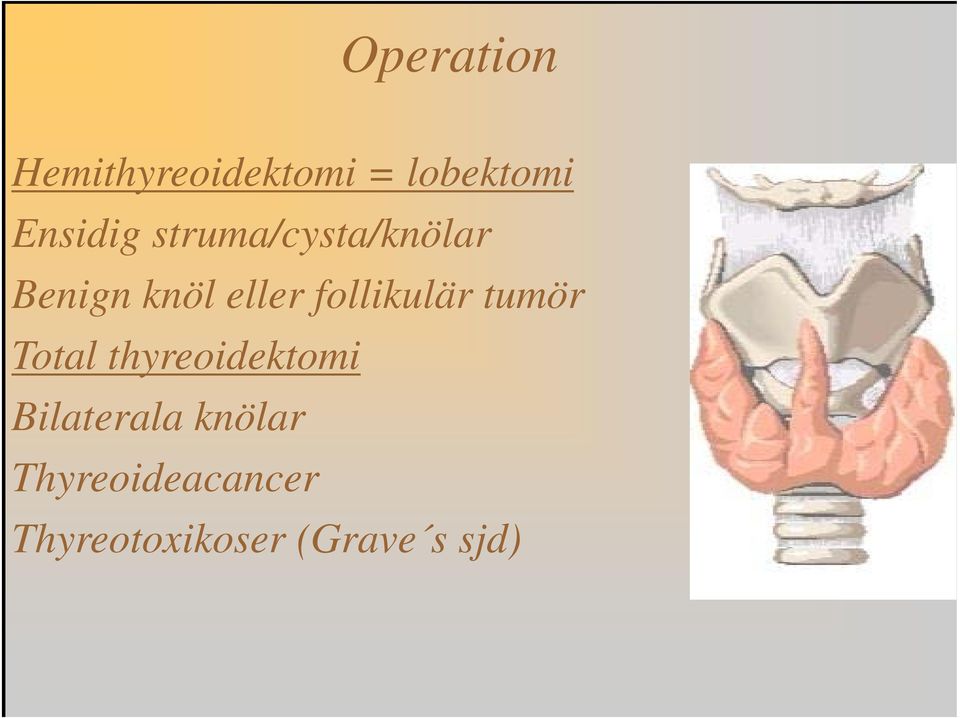 Operation

Hemithyreoidektomi = lobektomi
Ensidig struma/cysta/knölar
Benign knöl eller follikulär tumör
Total thyreoidektomi
Bilaterala knölar
Thyreoideacancer
Thyreotoxikoser (Grave´s sjd)